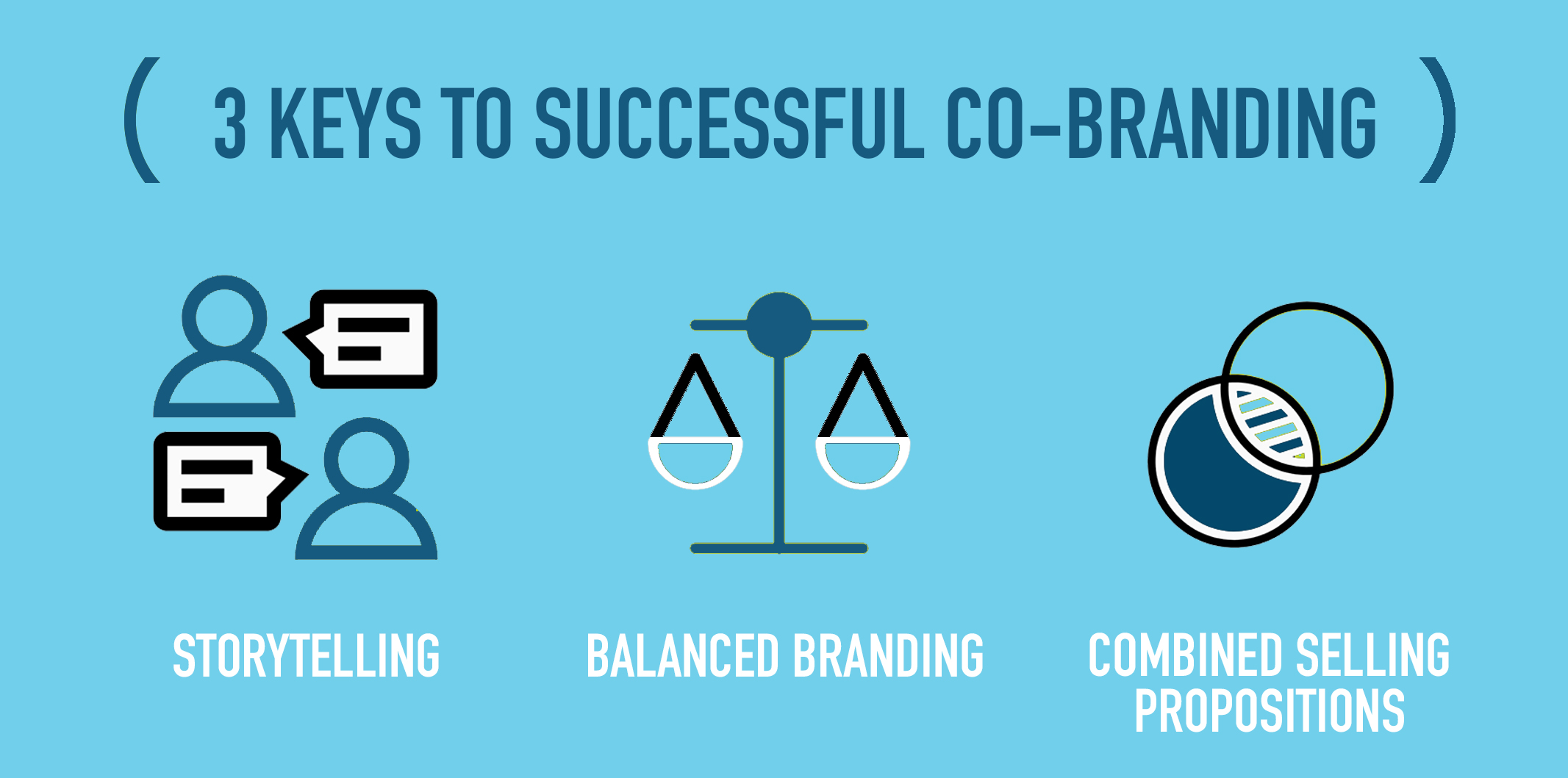 ( 3 KEYS TO SUCCESSFUL CO-BRANDING )

STORYTELLING

BALANCED BRANDING

COMBINED SELLING PROPOSITIONS